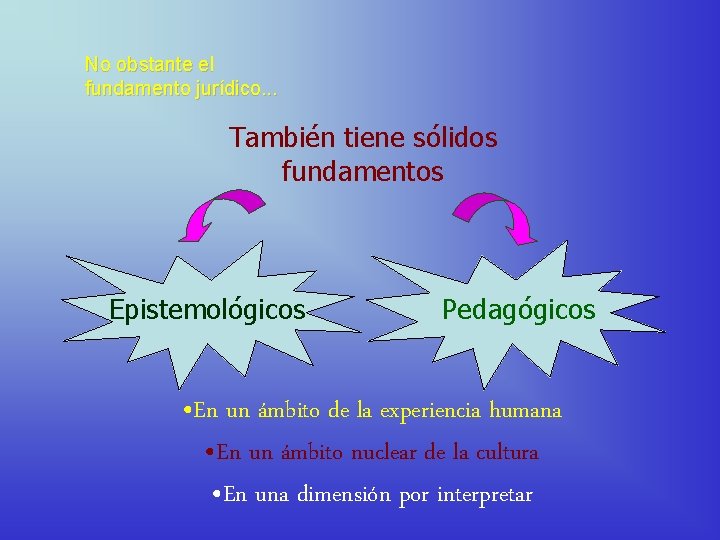 No obstante el fundamento jurídico...

También tiene sólidos fundamentos

Epistemológicos

Pedagógicos

•En un ámbito de la experiencia humana

•En un ámbito nuclear de la cultura

•En una dimensión por interpretar